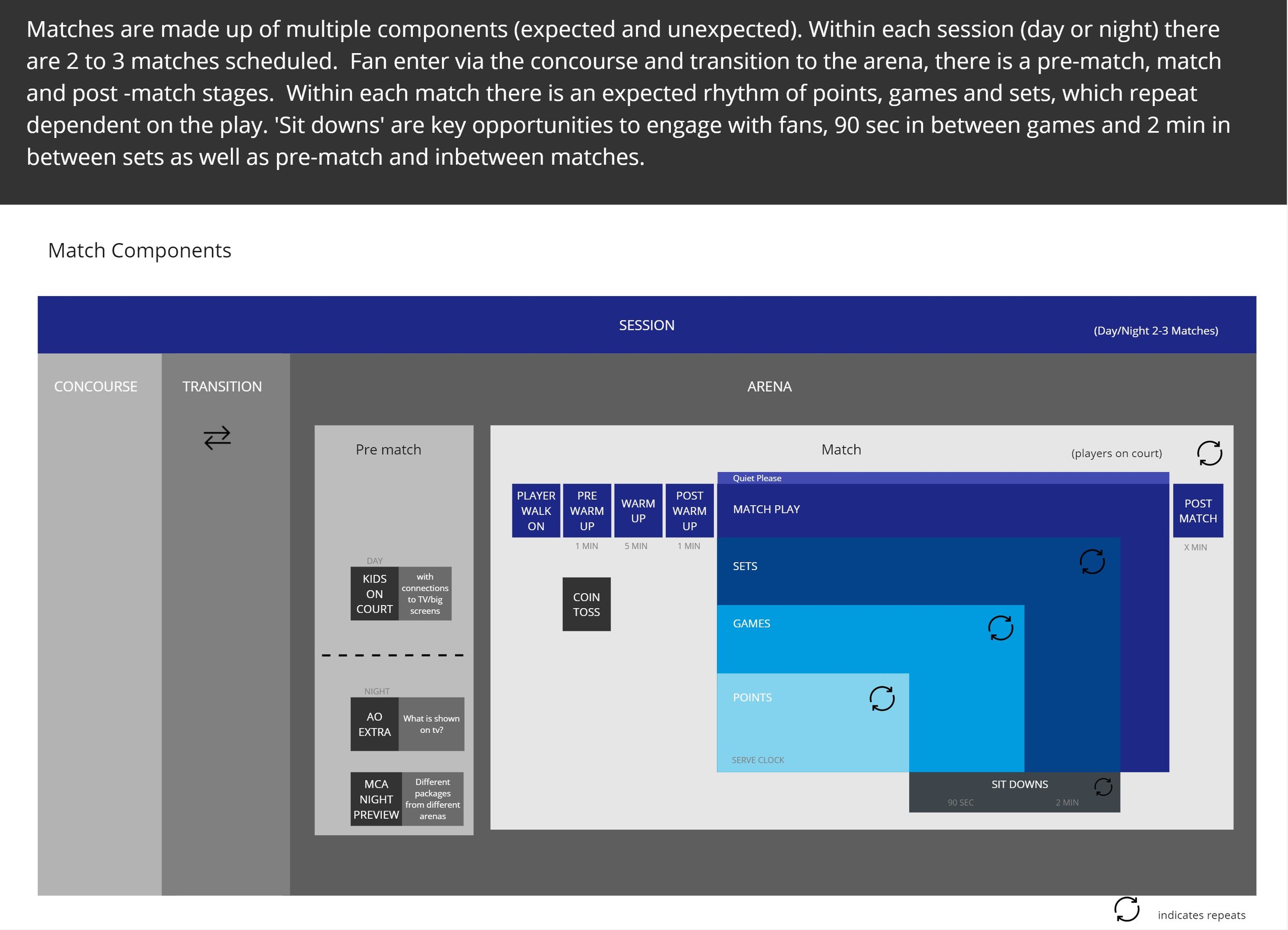 Matches are made up of multiple components (expected and unexpected). Within each session (day or night) there are 2 to 3 matches scheduled.  Fan enter via the concourse and transition to the arena, there is a pre-match, match and post -match stages.  Within each match there is an expected rhythm of points, games and sets, which repeat dependent on the play. 'Sit downs' are key opportunities to engage with fans, 90 sec in between games and 2 min in between sets as well as pre-match and inbetween matches.

Match Components

SESSION

(Day/Night 2-3 Matches)

CONCOURSE

TRANSITION

ARENA

Pre match

DAY

KIDS ON COURT

with connections to TV/big screens

NIGHT

AO EXTRA

What is shown on tv?

MCA NIGHT PREVIEW

Different packages from different arenas

Match

(players on court)

PLAYER WALK ON

PRE WARM UP

1 MIN

WARM UP

5 MIN

POST WARM UP

1 MIN

COIN TOSS

Quiet Please

MATCH PLAY

SETS

GAMES

POINTS

SERVE CLOCK

SIT DOWNS

90 SEC

2 MIN

POST MATCH

X MIN

indicates repeats